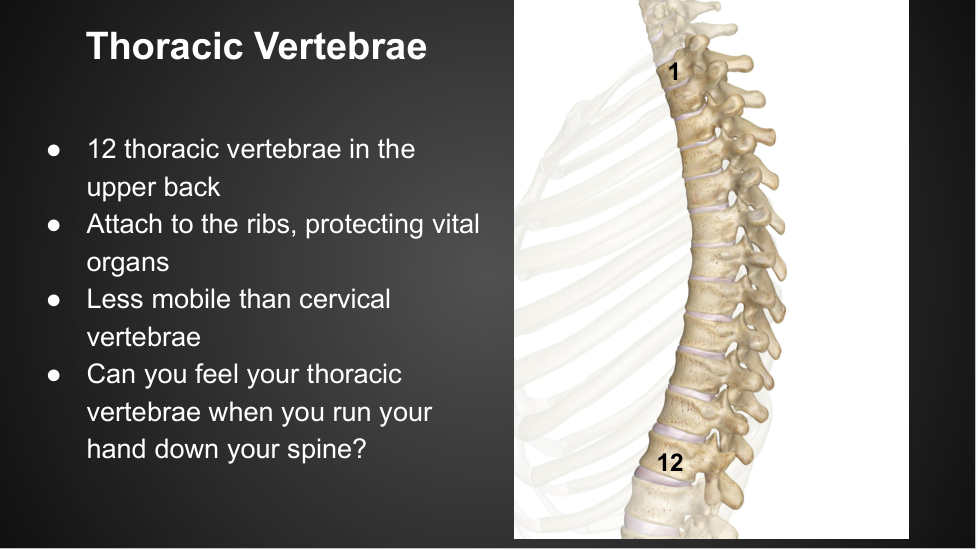 Thoracic Vertebrae

● 12 thoracic vertebrae in the upper back
● Attach to the ribs, protecting vital organs
● Less mobile than cervical vertebrae
● Can you feel your thoracic vertebrae when you run your hand down your spine?

1

12